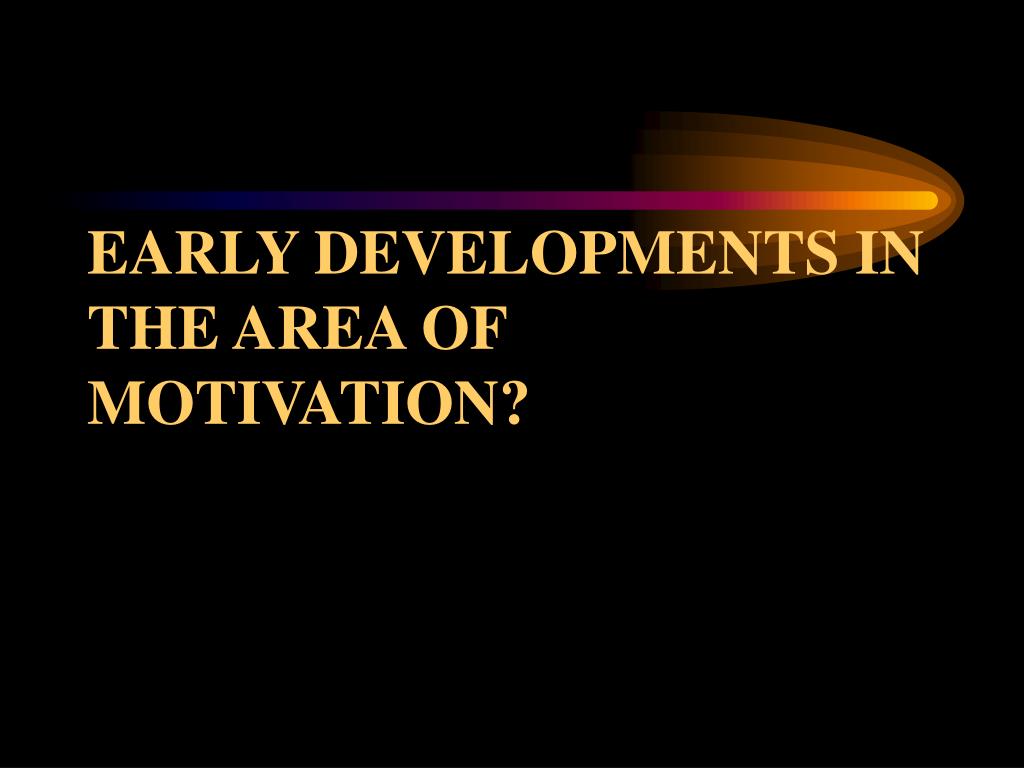 EARLY DEVELOPMENTS IN THE AREA OF MOTIVATION?